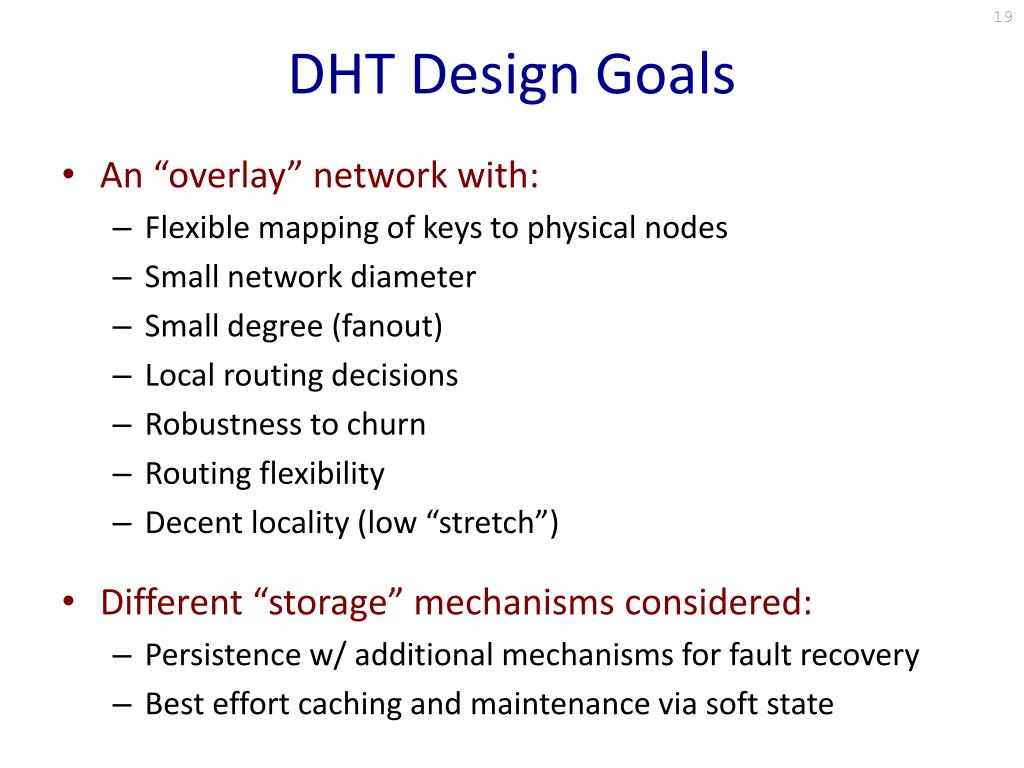 19

DHT Design Goals

• An “overlay” network with:
– Flexible mapping of keys to physical nodes
– Small network diameter
– Small degree (fanout)
– Local routing decisions
– Robustness to churn
– Routing flexibility
– Decent locality (low “stretch”)

• Different “storage” mechanisms considered:
– Persistence w/ additional mechanisms for fault recovery
– Best effort caching and maintenance via soft state